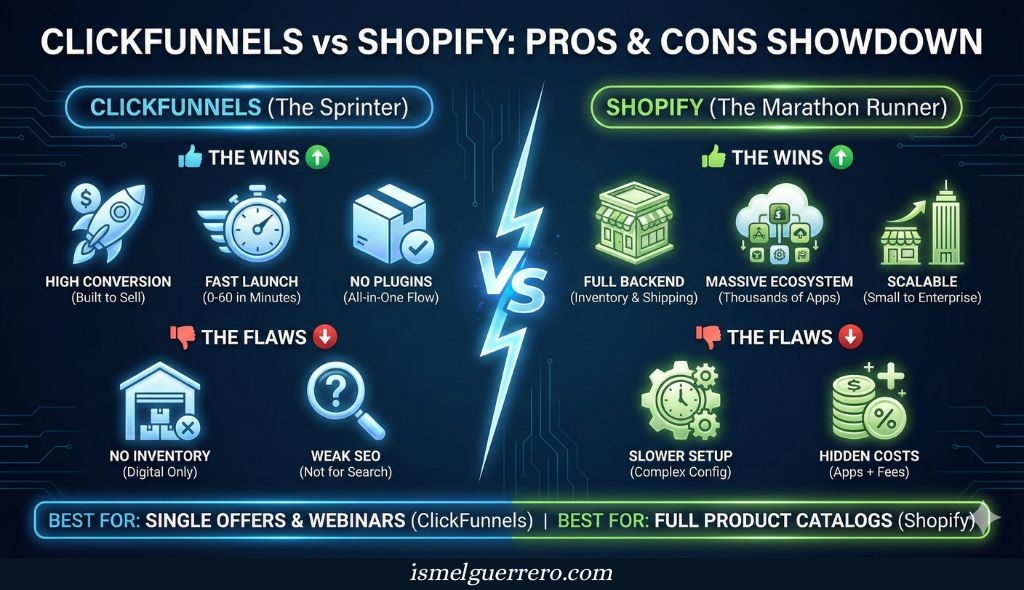 CLICKFUNNELS vs SHOPIFY: PROS & CONS SHOWDOWN

CLICKFUNNELS (The Sprinter)

THE WINS

HIGH CONVERSION (Built to Sell)

FAST LAUNCH (0-60 in Minutes)

NO PLUGINS (All-in-One Flow)

THE FLAWS

NO INVENTORY (Digital Only)

WEAK SEO (Not for Search)

VS

SHOPIFY (The Marathon Runner)

THE WINS

FULL BACKEND (Inventory & Shipping)

MASSIVE ECOSYSTEM (Thousands of Apps)

SCALABLE (Small to Enterprise)

THE FLAWS

SLOWER SETUP (Complex Config)

HIDDEN COSTS (Apps + Fees)

BEST FOR: SINGLE OFFERS & WEBINARS (ClickFunnels) | BEST FOR: FULL PRODUCT CATALOGS (Shopify)

ismelguerrero.com